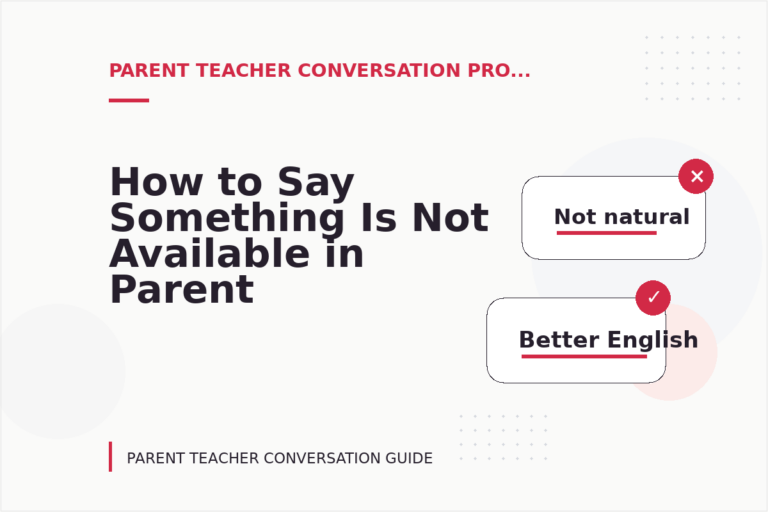 PARENT TEACHER CONVERSATION PRO...

How to Say Something Is Not Available in Parent

Not natural

Better English

PARENT TEACHER CONVERSATION GUIDE